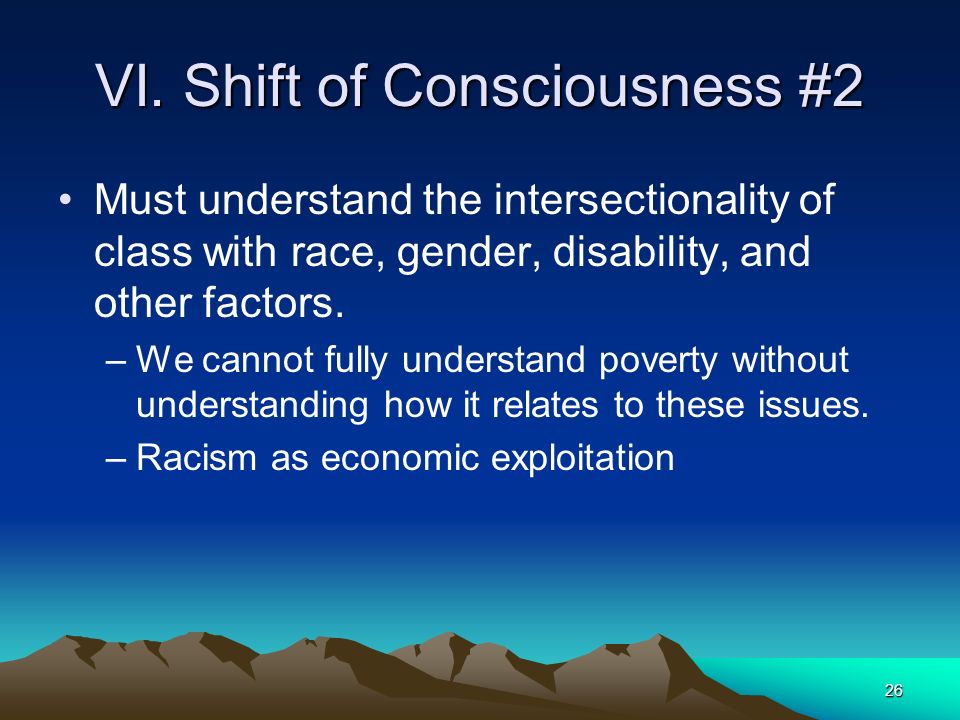 VI. Shift of Consciousness #2

• Must understand the intersectionality of class with race, gender, disability, and other factors.

– We cannot fully understand poverty without understanding how it relates to these issues.

– Racism as economic exploitation

26